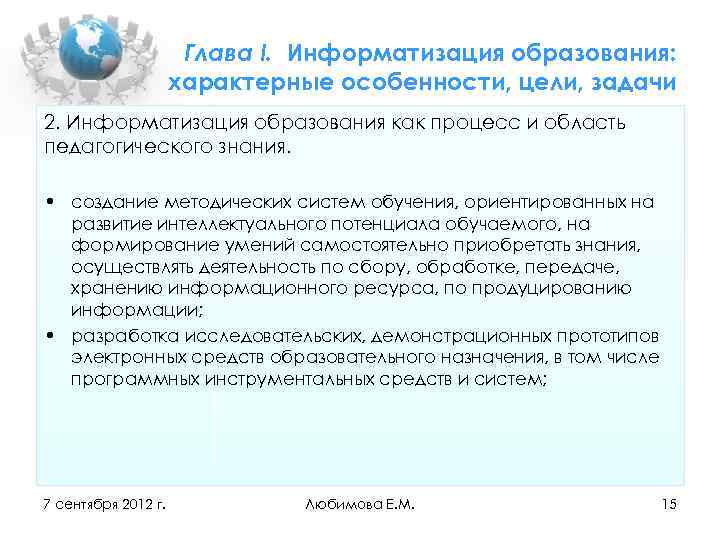 Глава I. Информатизация образования: характерные особенности, цели, задачи

2. Информатизация образования как процесс и область педагогического знания.

• создание методических систем обучения, ориентированных на развитие интеллектуального потенциала обучаемого, на формирование умений самостоятельно приобретать знания, осуществлять деятельность по сбору, обработке, передаче, хранению информационного ресурса, по продуцированию информации;
• разработка исследовательских, демонстрационных прототипов электронных средств образовательного назначения, в том числе программных инструментальных средств и систем;

7 сентября 2012 г.
Любимова Е.М.
15